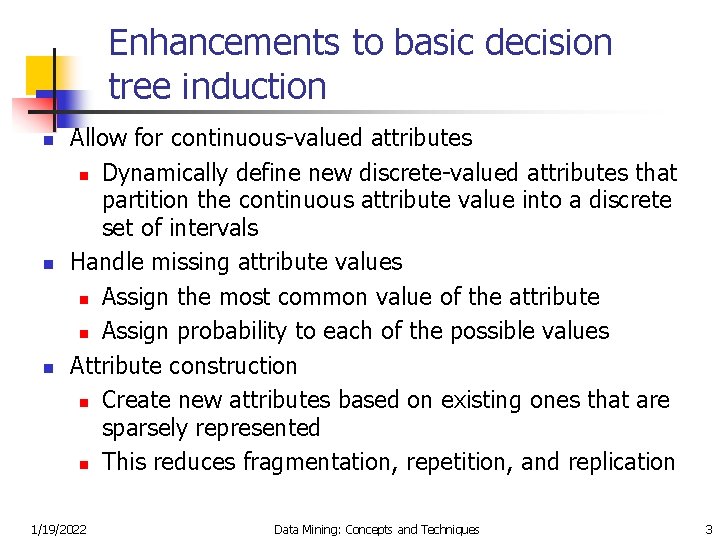 Enhancements to basic decision tree induction

- Allow for continuous-valued attributes
  - Dynamically define new discrete-valued attributes that partition the continuous attribute value into a discrete set of intervals
- Handle missing attribute values
  - Assign the most common value of the attribute
  - Assign probability to each of the possible values
- Attribute construction
  - Create new attributes based on existing ones that are sparsely represented
  - This reduces fragmentation, repetition, and replication

1/19/2022

Data Mining: Concepts and Techniques

3